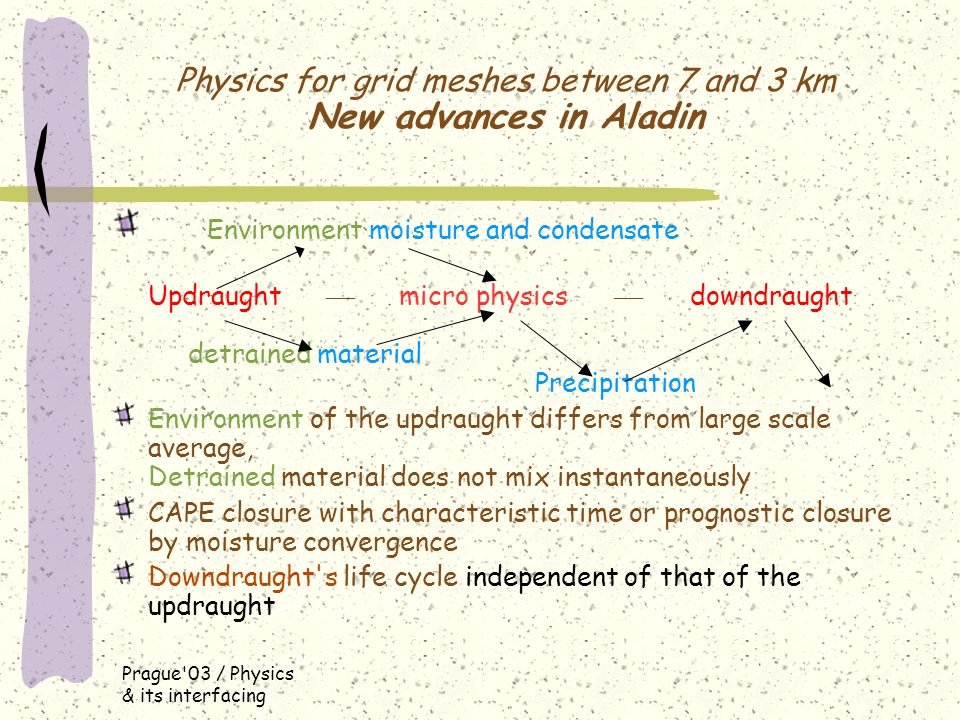 Physics for grid meshes between 7 and 3 km
New advances in Aladin

Environment moisture and condensate

Updraught — micro physics — downdraught

detrained material

Precipitation

Environment of the updraught differs from large scale average,
Detrained material does not mix instantaneously

CAPE closure with characteristic time or prognostic closure by moisture convergence

Downdraught's life cycle independent of that of the updraught

Prague'03 / Physics & its interfacing